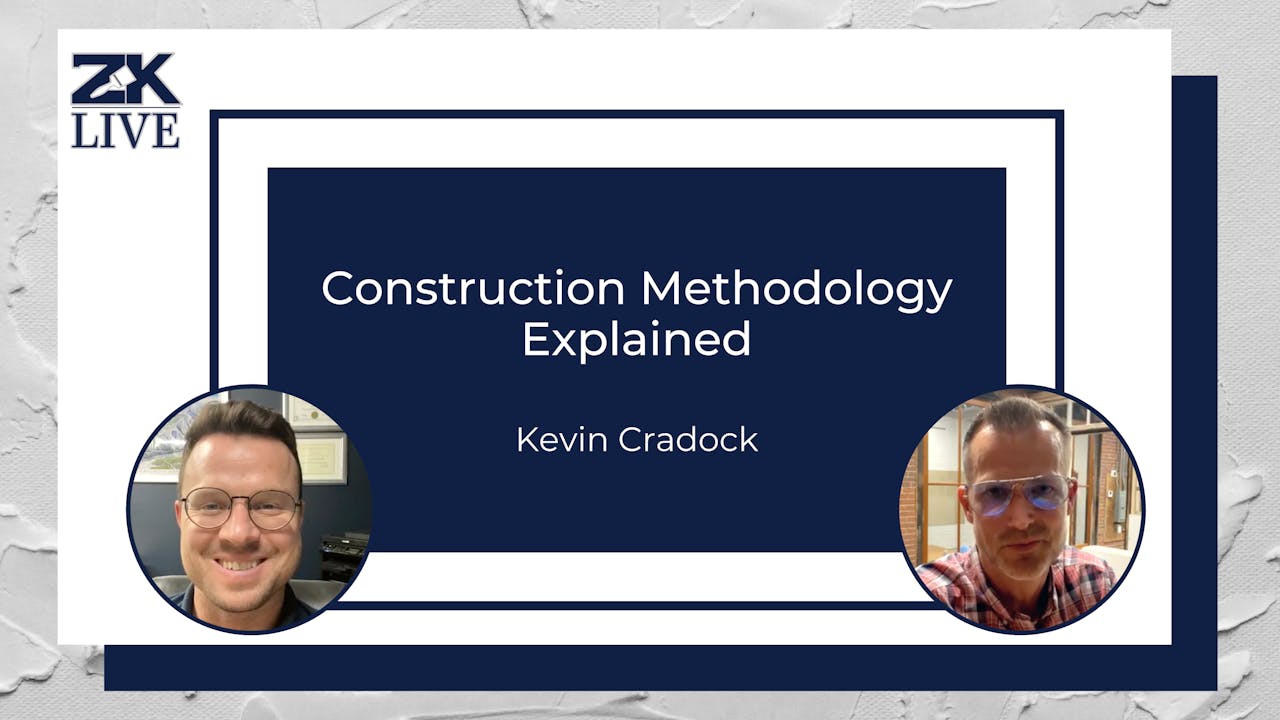 ZK
LIVE

Construction Methodology Explained

Kevin Cradock